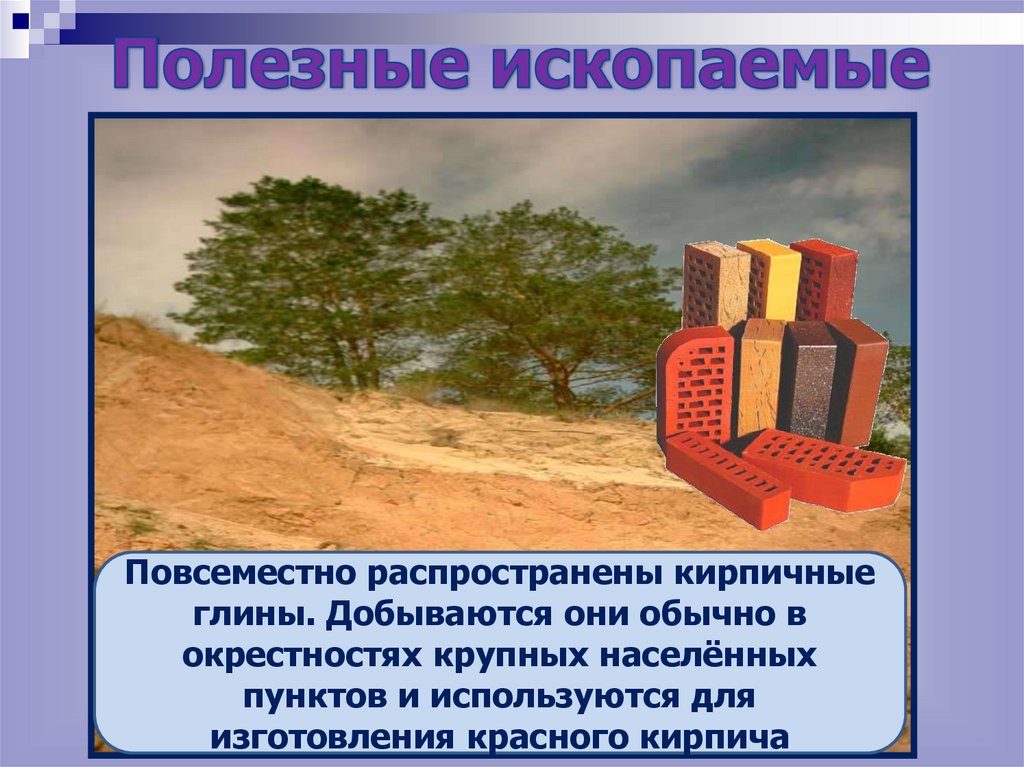 Полезные ископаемые

Повсеместно распространены кирпичные глины. Добываются они обычно в окрестностях крупных населённых пунктов и используются для изготовления красного кирпича